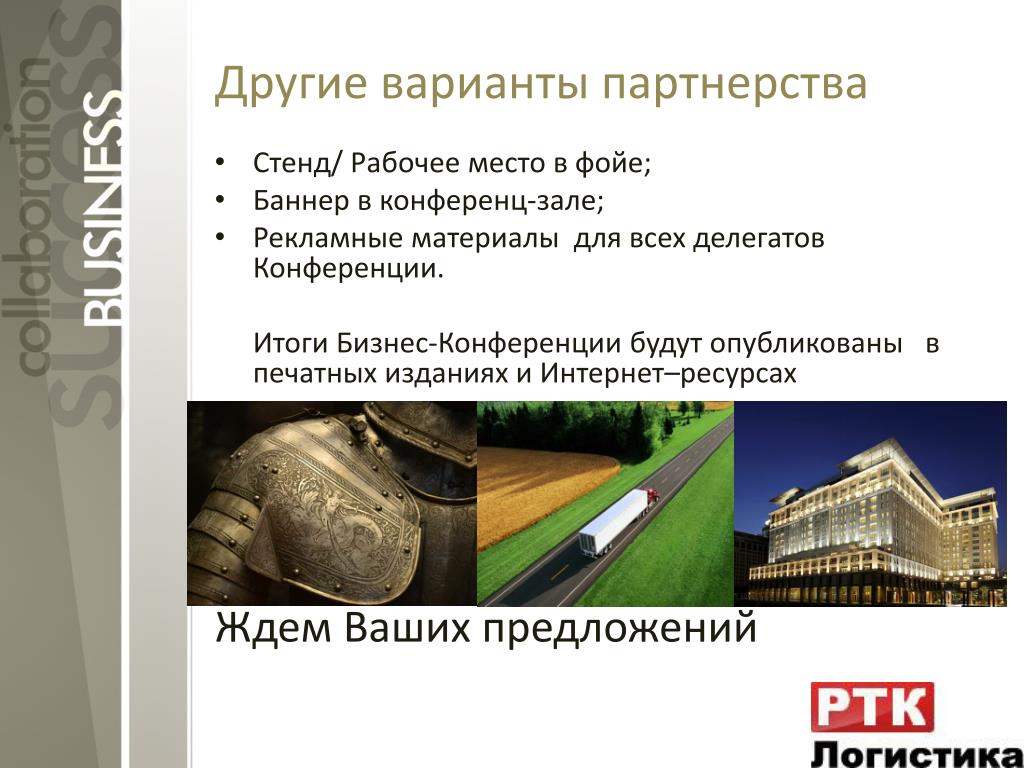 collaboration
SUCCESS
BUSINESS

Другие варианты партнерства

• Стенд/ Рабочее место в фойе;
• Баннер в конференц-зале;
• Рекламные материалы для всех делегатов Конференции.

Итоги Бизнес-Конференции будут опубликованы в печатных изданиях и Интернет–ресурсах

Ждем Ваших предложений

РТК
Логистика